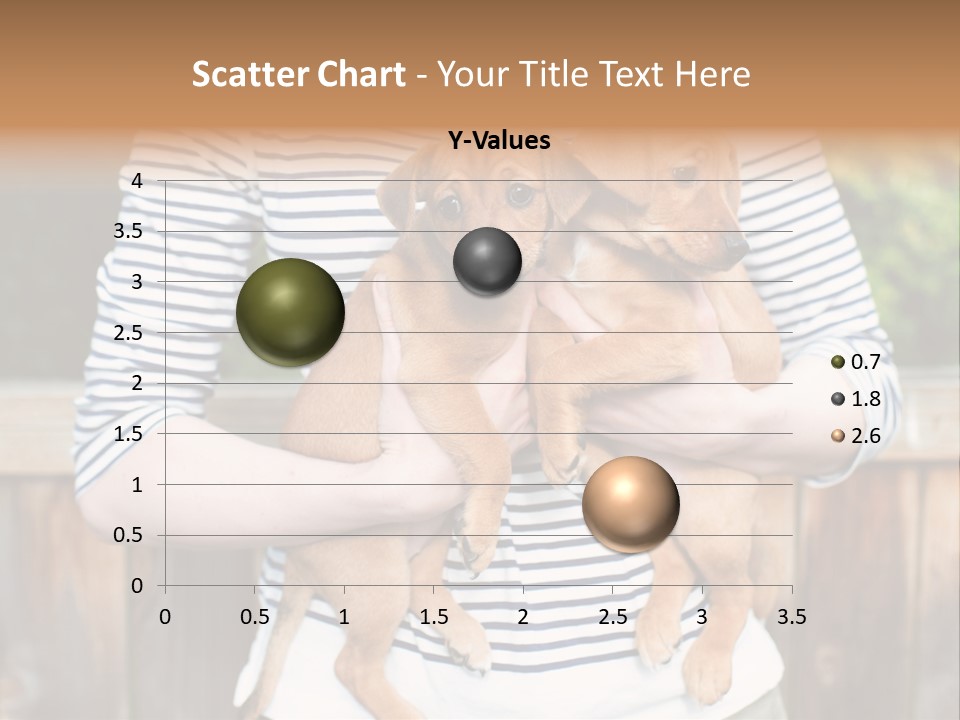 Scatter Chart - Your Title Text Here

Y-Values

4
3.5
3
2.5
2
1.5
1
0.5
0

0 0.5 1 1.5 2 2.5 3 3.5

0.7
1.8
2.6